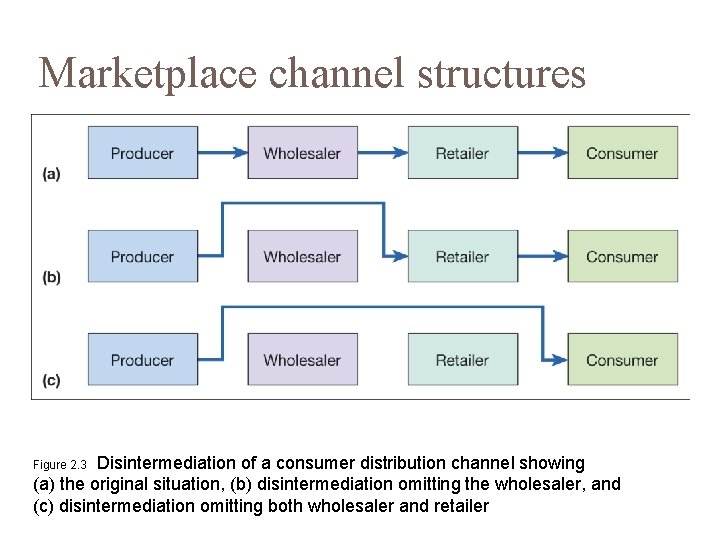 Marketplace channel structures

(a)
Producer
Wholesaler
Retailer
Consumer

(b)
Producer
Wholesaler
Retailer
Consumer

(c)
Producer
Wholesaler
Retailer
Consumer

Figure 2.3 Disintermediation of a consumer distribution channel showing (a) the original situation, (b) disintermediation omitting the wholesaler, and (c) disintermediation omitting both wholesaler and retailer